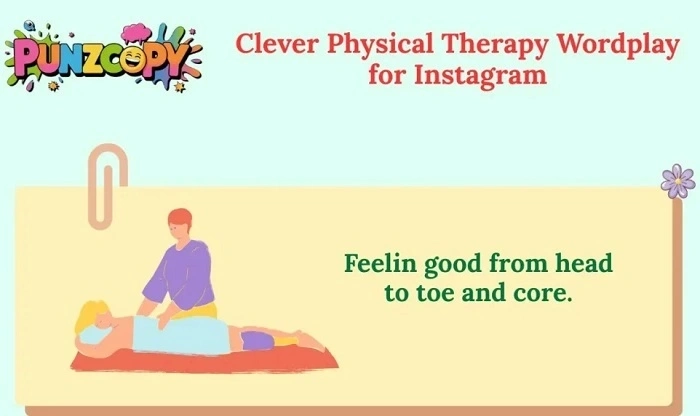 PUNZCOPY

Clever Physical Therapy Wordplay for Instagram

Feelin good from head to toe and core.